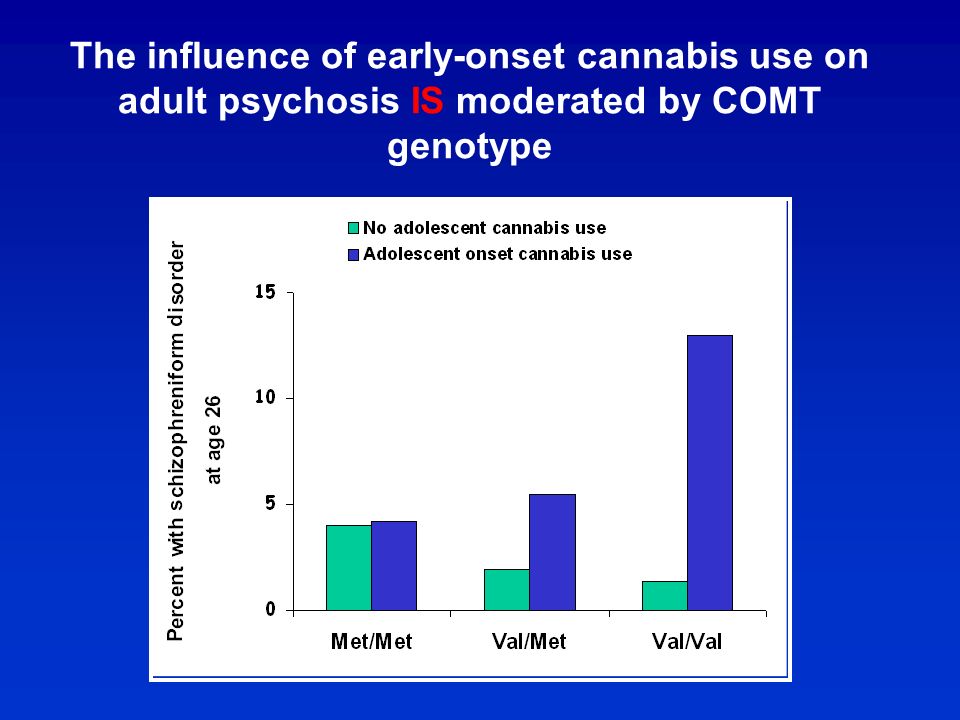 The influence of early-onset cannabis use on adult psychosis IS moderated by COMT genotype

No adolescent cannabis use
Adolescent onset cannabis use

Percent with schizophreniform disorder at age 26

15
10
5
0

Met/Met
Val/Met
Val/Val